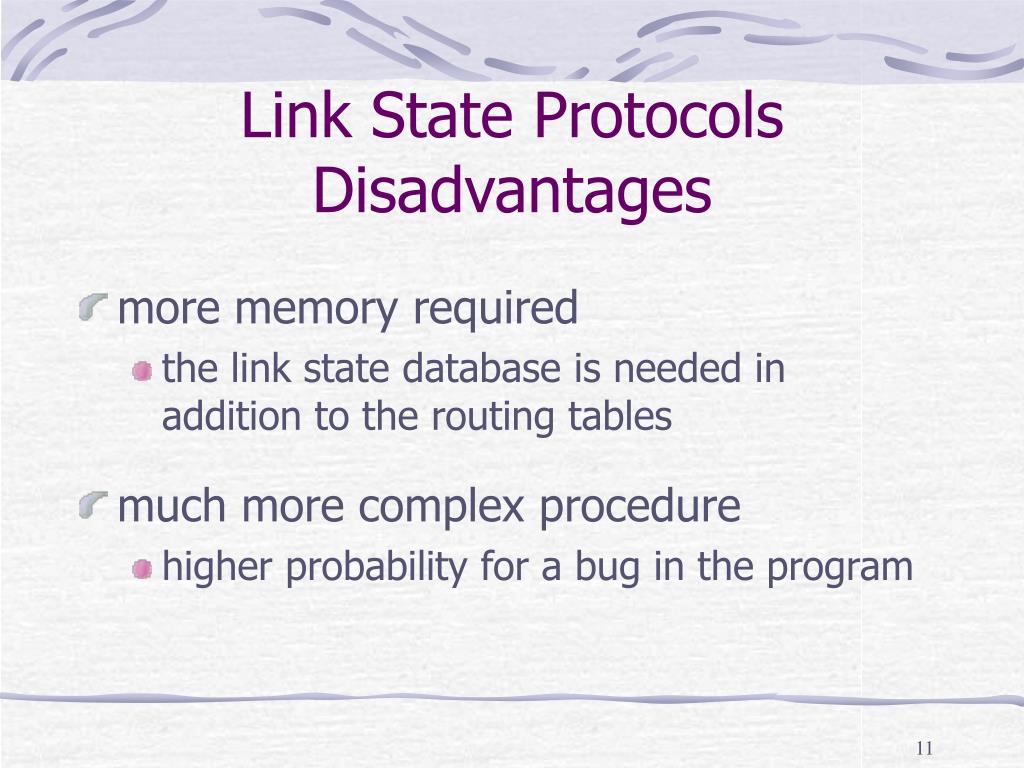 Link State Protocols Disadvantages

more memory required

the link state database is needed in addition to the routing tables

much more complex procedure

higher probability for a bug in the program

11